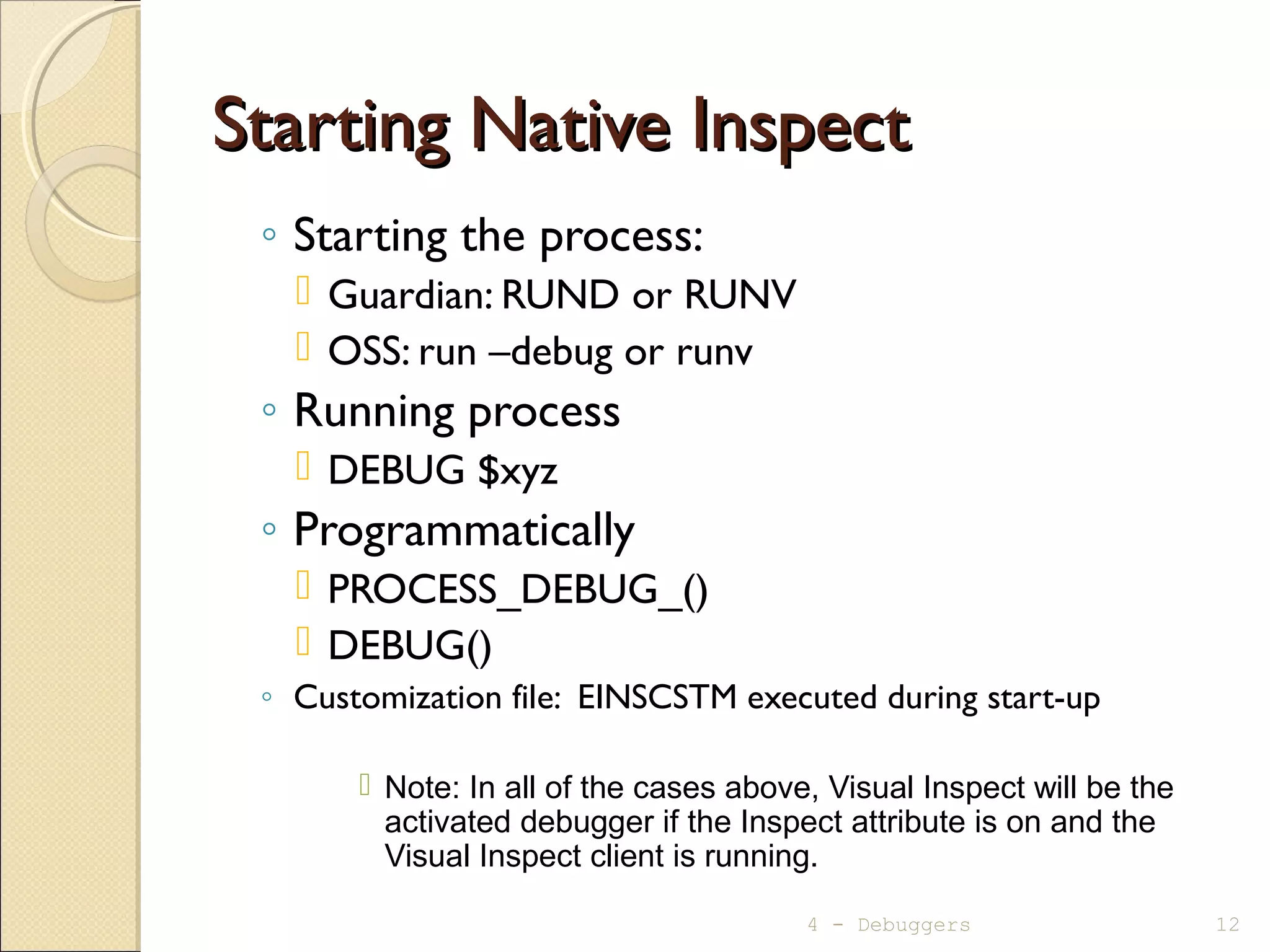 Starting Native Inspect

◦ Starting the process:
  Guardian: RUND or RUNV
  OSS: run –debug or runv
◦ Running process
  DEBUG $xyz
◦ Programmatically
  PROCESS_DEBUG_()
  DEBUG()
◦ Customization file: EINSCSTM executed during start-up

Note: In all of the cases above, Visual Inspect will be the activated debugger if the Inspect attribute is on and the Visual Inspect client is running.

4 - Debuggers 12